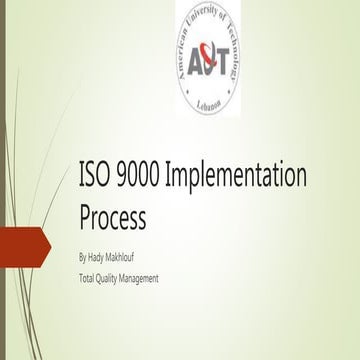 American University of Technology
AUT
Lebanon

ISO 9000 Implementation Process

By Hady Makhlouf

Total Quality Management